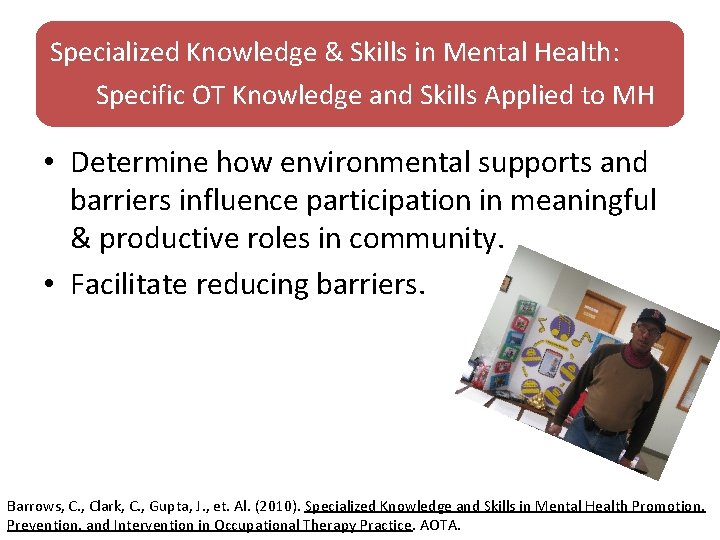 Specialized Knowledge & Skills in Mental Health:
Specific OT Knowledge and Skills Applied to MH

• Determine how environmental supports and barriers influence participation in meaningful & productive roles in community.
• Facilitate reducing barriers.

Barrows, C., Clark, C., Gupta, J., et. Al. (2010). Specialized Knowledge and Skills in Mental Health Promotion, Prevention, and Intervention in Occupational Therapy Practice. AOTA.